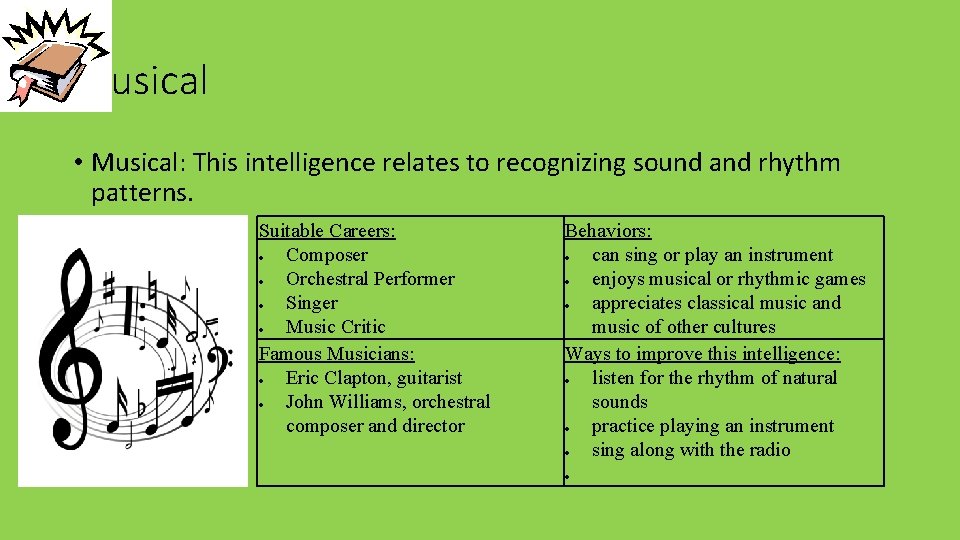 usical

• Musical: This intelligence relates to recognizing sound and rhythm patterns.

| Suitable Careers:<br>• Composer<br>• Orchestral Performer<br>• Singer<br>• Music Critic | Behaviors:<br>• can sing or play an instrument<br>• enjoys musical or rhythmic games<br>• appreciates classical music and music of other cultures |
|---|---|
| Famous Musicians:<br>• Eric Clapton, guitarist<br>• John Williams, orchestral composer and director | Ways to improve this intelligence:<br>• listen for the rhythm of natural sounds<br>• practice playing an instrument<br>• sing along with the radio<br>• |